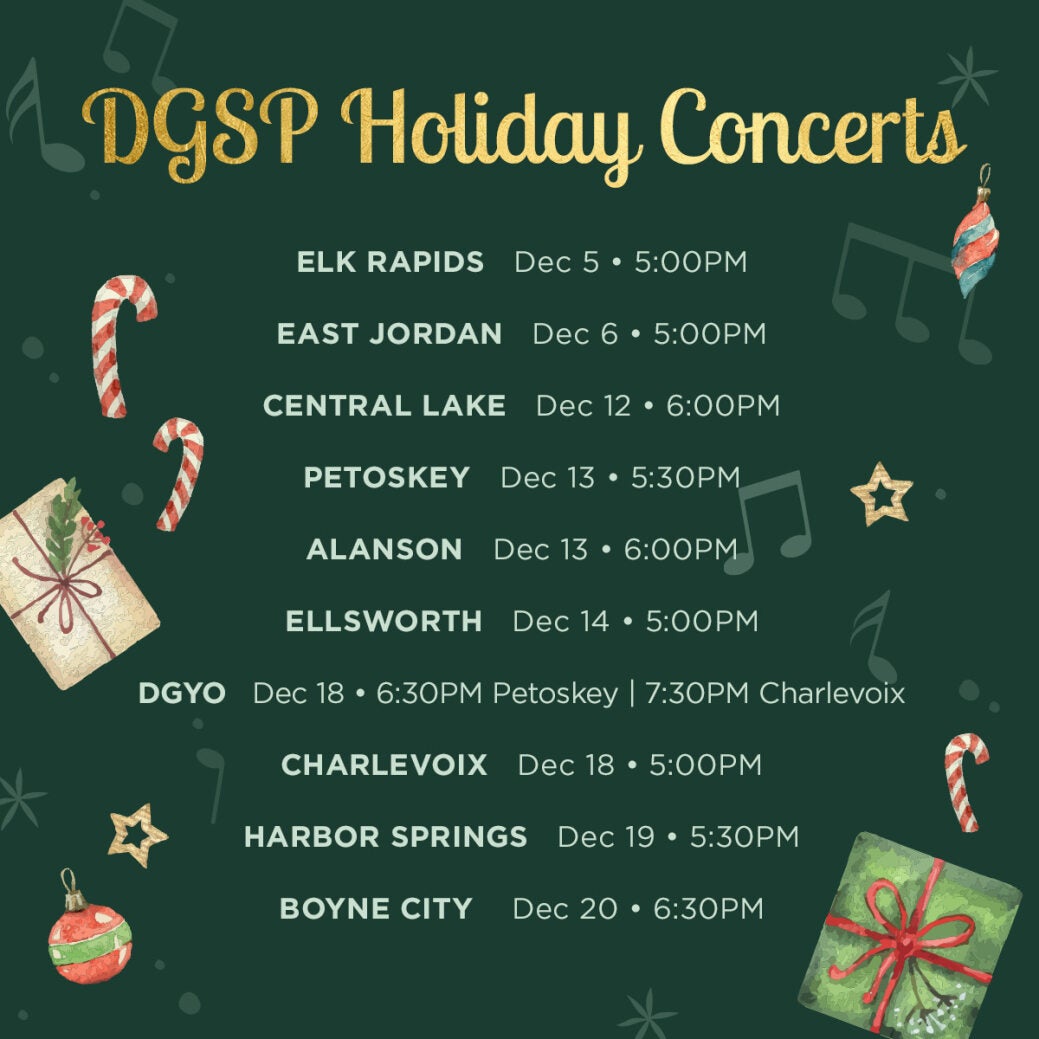 DGSP Holiday Concerts

ELK RAPIDS Dec 5 • 5:00PM

EAST JORDAN Dec 6 • 5:00PM

CENTRAL LAKE Dec 12 • 6:00PM

PETOSKEY Dec 13 • 5:30PM

ALANSON Dec 13 • 6:00PM

ELLSWORTH Dec 14 • 5:00PM

DGYO Dec 18 • 6:30PM Petoskey | 7:30PM Charlevoix

CHARLEVOIX Dec 18 • 5:00PM

HARBOR SPRINGS Dec 19 • 5:30PM

BOYNE CITY Dec 20 • 6:30PM